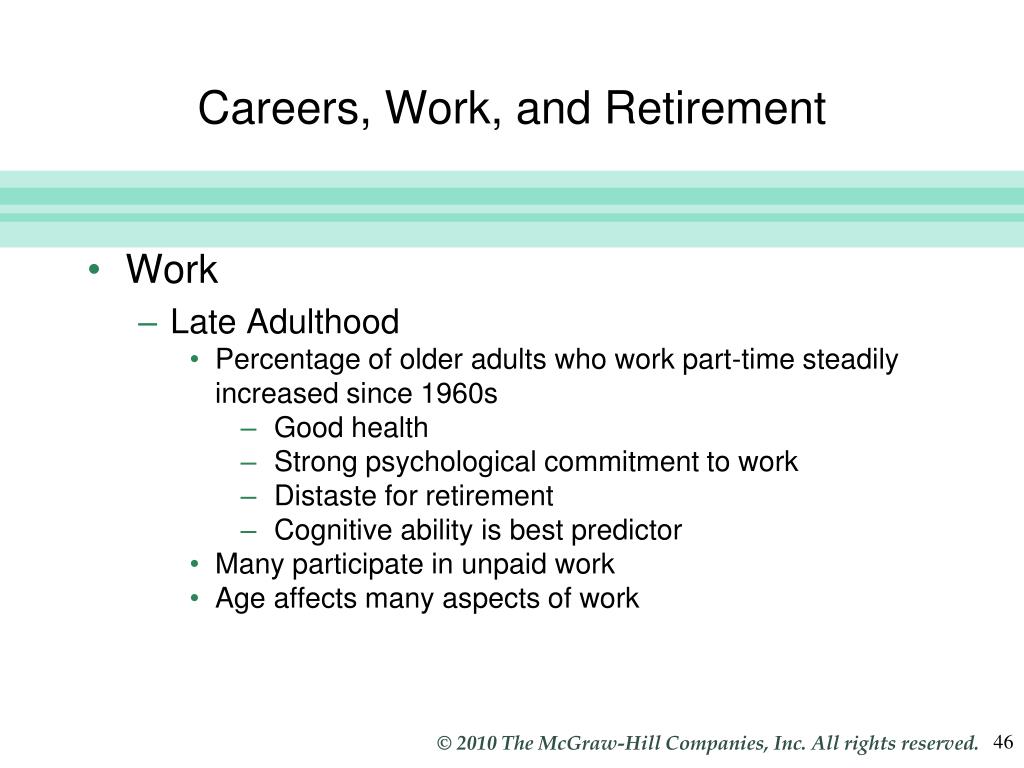 Careers, Work, and Retirement

• Work
– Late Adulthood
• Percentage of older adults who work part-time steadily increased since 1960s
– Good health
– Strong psychological commitment to work
– Distaste for retirement
– Cognitive ability is best predictor
• Many participate in unpaid work
• Age affects many aspects of work

© 2010 The McGraw-Hill Companies, Inc. All rights reserved. 46